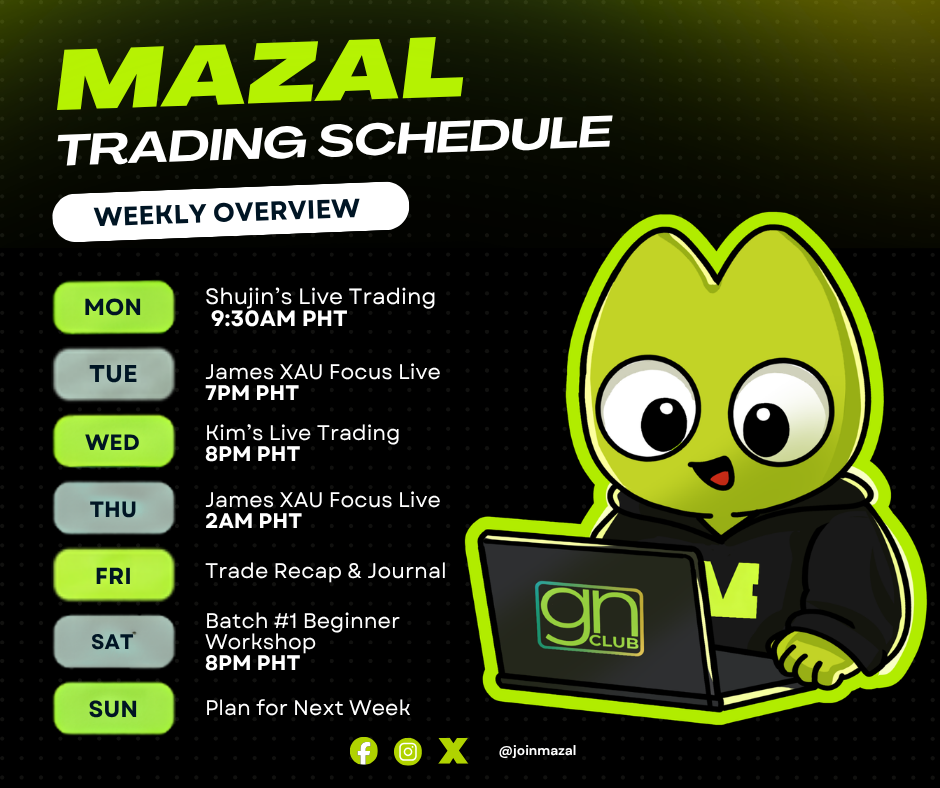 MAZAL
TRADING SCHEDULE

WEEKLY OVERVIEW

MON
Shujin's Live Trading
9:30AM PHT

TUE
James XAU Focus Live
7PM PHT

WED
Kim's Live Trading
8PM PHT

THU
James XAU Focus Live
2AM PHT

FRI
Trade Recap & Journal

SAT
Batch #1 Beginner Workshop
8PM PHT

SUN
Plan for Next Week

gn CLUB

@joinmazal